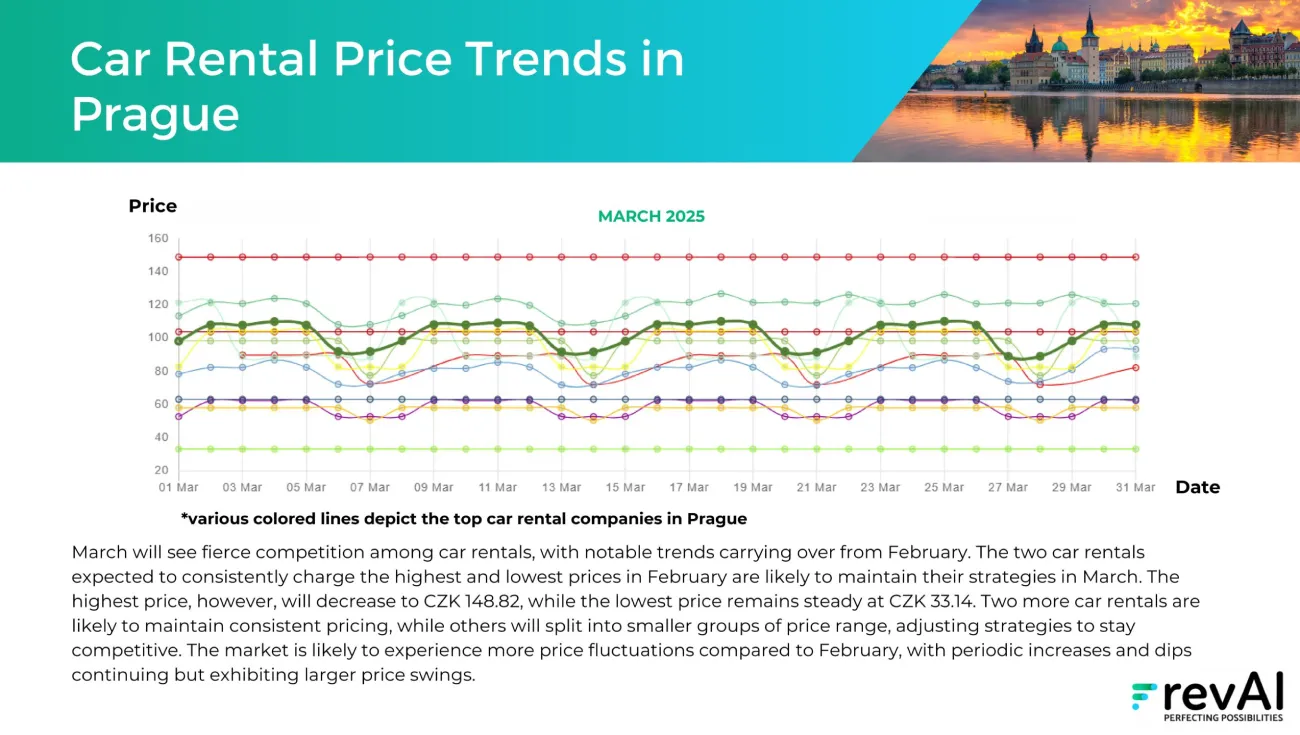 Car Rental Price Trends in Prague

Price

MARCH 2025

160
140
120
100
80
60
40
20

01 Mar 03 Mar 05 Mar 07 Mar 09 Mar 11 Mar 13 Mar 15 Mar 17 Mar 19 Mar 21 Mar 23 Mar 25 Mar 27 Mar 29 Mar 31 Mar

Date

*various colored lines depict the top car rental companies in Prague

March will see fierce competition among car rentals, with notable trends carrying over from February. The two car rentals expected to consistently charge the highest and lowest prices in February are likely to maintain their strategies in March. The highest price, however, will decrease to CZK 148.82, while the lowest price remains steady at CZK 33.14. Two more car rentals are likely to maintain consistent pricing, while others will split into smaller groups of price range, adjusting strategies to stay competitive. The market is likely to experience more price fluctuations compared to February, with periodic increases and dips continuing but exhibiting larger price swings.

revAI
PERFECTING POSSIBILITIES